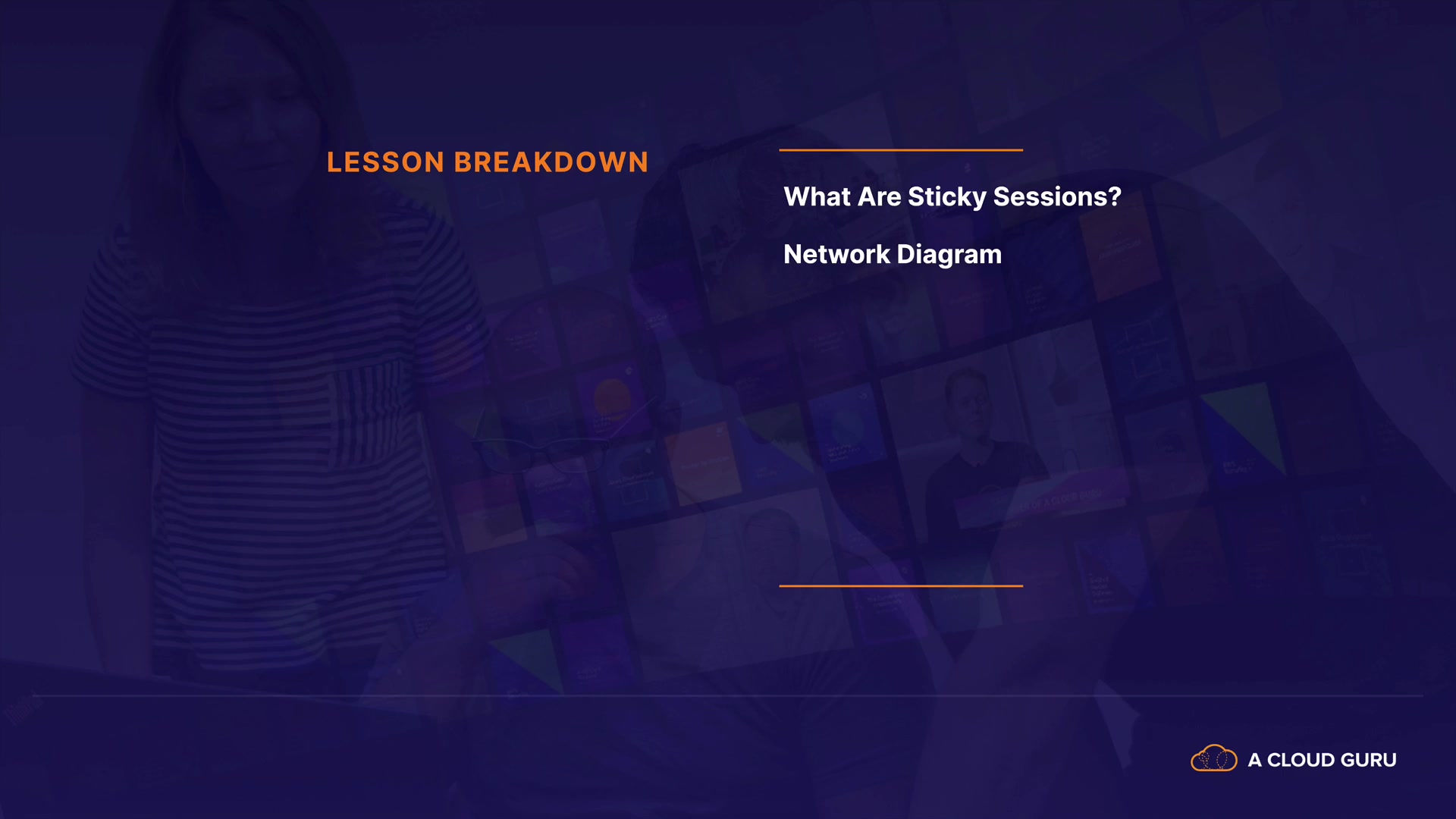 LESSON BREAKDOWN

What Are Sticky Sessions?

Network Diagram

A CLOUD GURU